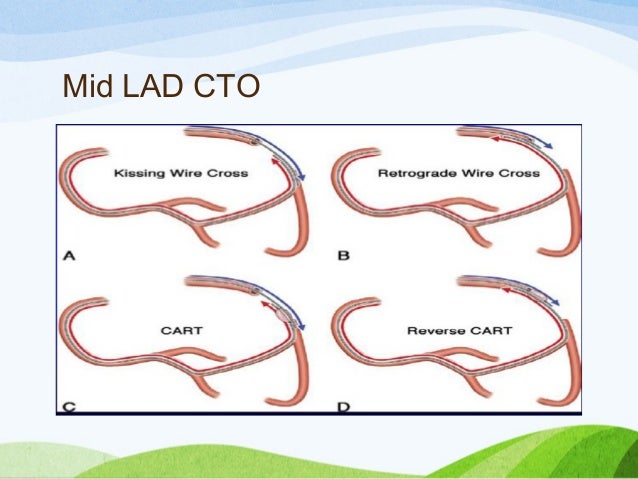 Mid LAD CTO

Kissing Wire Cross

A

Retrograde Wire Cross

B

CART

C

Reverse CART

D